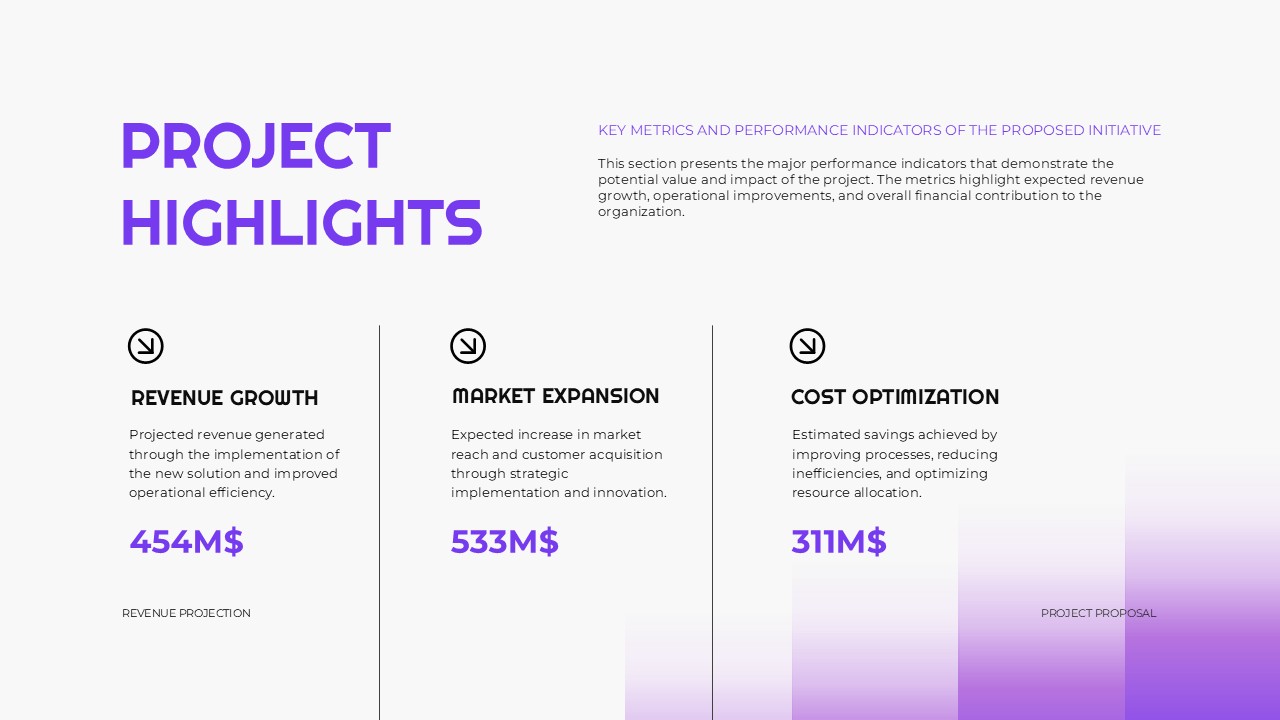 PROJECT HIGHLIGHTS

KEY METRICS AND PERFORMANCE INDICATORS OF THE PROPOSED INITIATIVE

This section presents the major performance indicators that demonstrate the potential value and impact of the project. The metrics highlight expected revenue growth, operational improvements, and overall financial contribution to the organization.

REVENUE GROWTH

Projected revenue generated through the implementation of the new solution and improved operational efficiency.

454M$

MARKET EXPANSION

Expected increase in market reach and customer acquisition through strategic implementation and innovation.

533M$

COST OPTIMIZATION

Estimated savings achieved by improving processes, reducing inefficiencies, and optimizing resource allocation.

311M$

REVENUE PROJECTION

PROJECT PROPOSAL